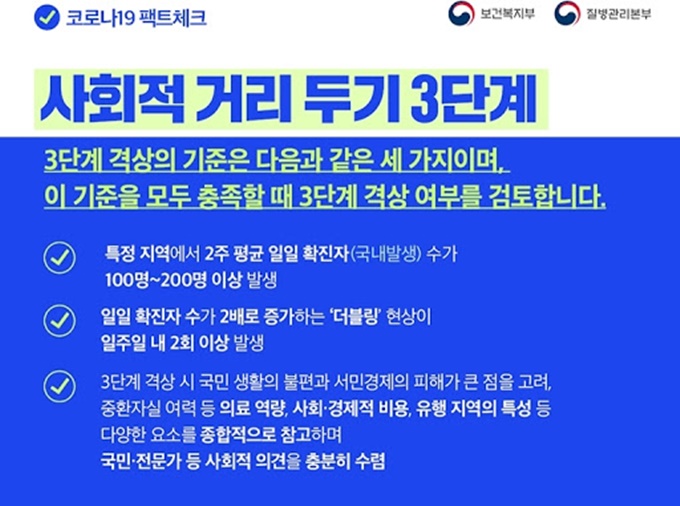 코로나19 팩트체크

보건복지부

질병관리본부

사회적 거리 두기 3단계

3단계 격상의 기준은 다음과 같은 세 가지이며,
이 기준을 모두 충족할 때 3단계 격상 여부를 검토합니다.

특정 지역에서 2주 평균 일일 확진자(국내발생) 수가 100명~200명 이상 발생

일일 확진자 수가 2배로 증가하는 '더블링' 현상이 일주일 내 2회 이상 발생

3단계 격상 시 국민 생활의 불편과 서민경제의 피해가 큰 점을 고려, 중환자실 여력 등 의료 역량, 사회·경제적 비용, 유행 지역의 특성 등 다양한 요소를 종합적으로 참고하며 국민·전문가 등 사회적 의견을 충분히 수렴